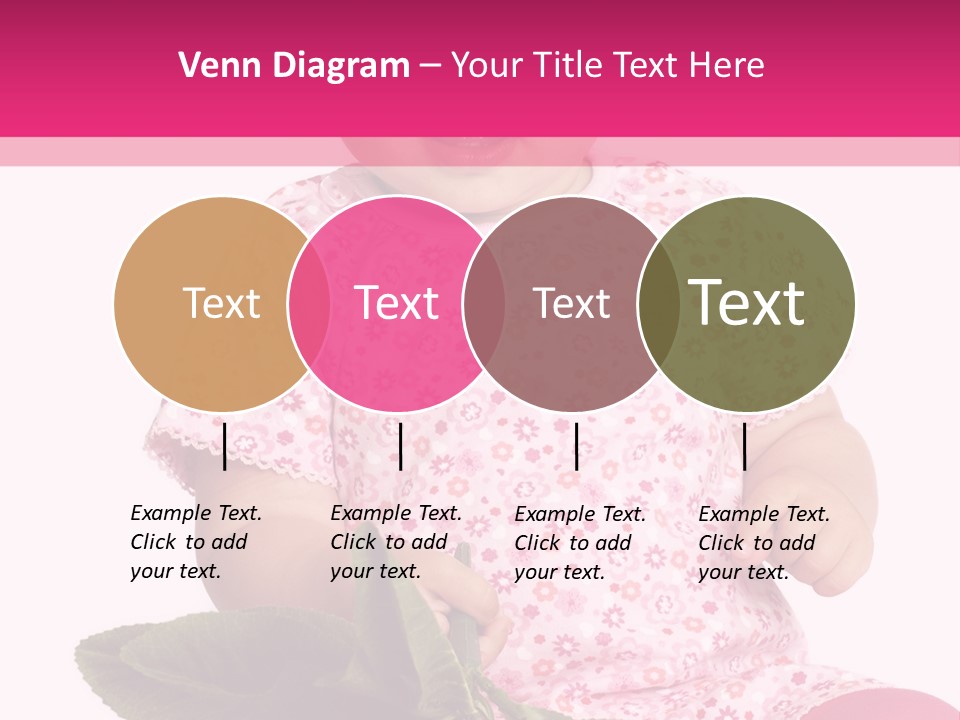 Venn Diagram – Your Title Text Here

Text

Text

Text

Text

Example Text. Click to add your text.

Example Text. Click to add your text.

Example Text. Click to add your text.

Example Text. Click to add your text.